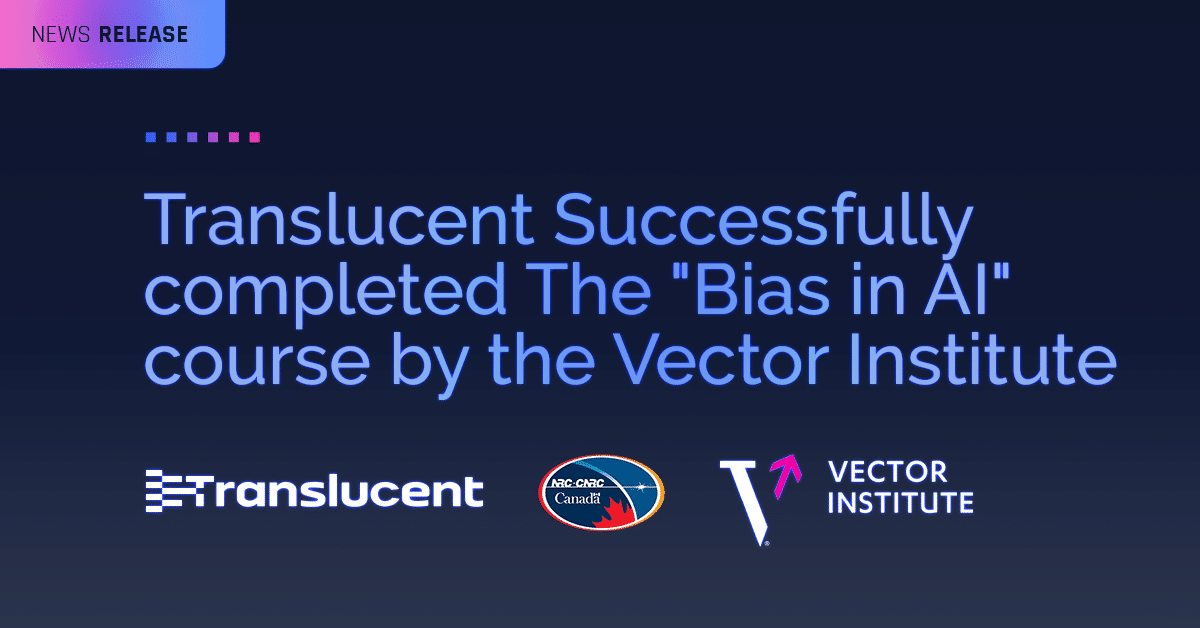 NEWS RELEASE

Translucent Successfully completed The "Bias in AI" course by the Vector Institute

Translucent

NRC·CNRC
Canada

VECTOR INSTITUTE